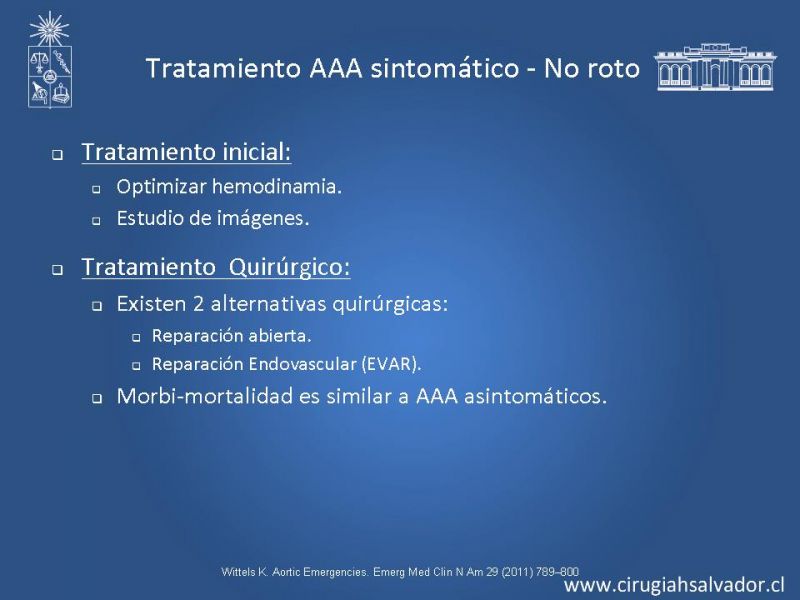 Tratamiento AAA sintomático - No roto

Tratamiento inicial:

Optimizar hemodinamia.

Estudio de imágenes.

Tratamiento Quirúrgico:

Existen 2 alternativas quirúrgicas:

Reparación abierta.

Reparación Endovascular (EVAR).

Morbi-mortalidad es similar a AAA asintomáticos.

Wittels K. Aortic Emergencies. Emerg Med Clin N Am 29 (2011) 789–800

www.cirugiahsalvador.cl